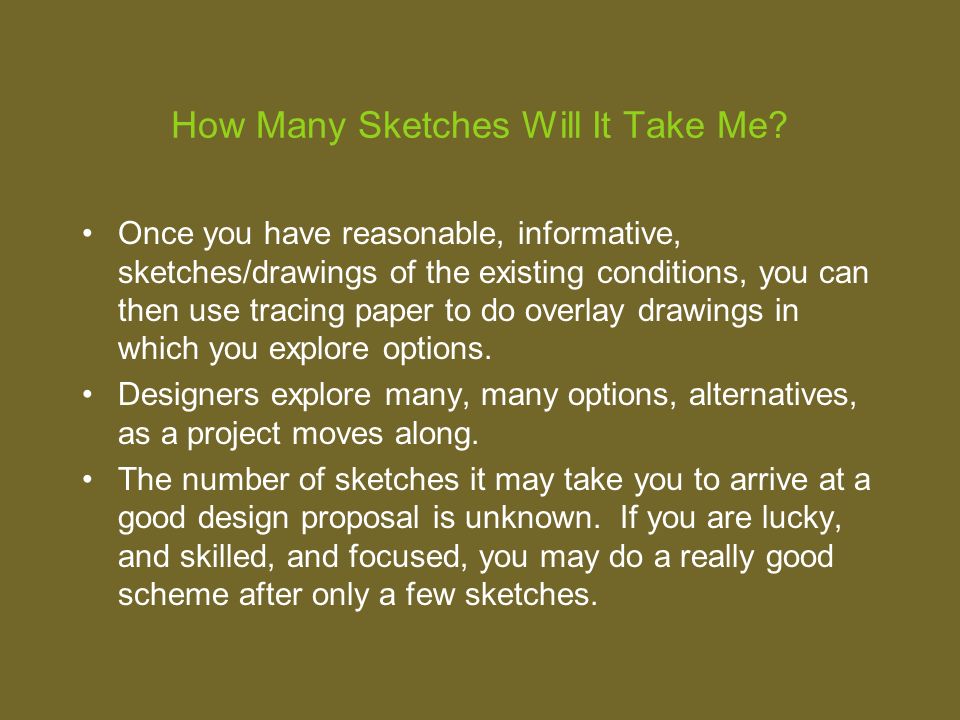 How Many Sketches Will It Take Me?

• Once you have reasonable, informative, sketches/drawings of the existing conditions, you can then use tracing paper to do overlay drawings in which you explore options.

• Designers explore many, many options, alternatives, as a project moves along.

• The number of sketches it may take you to arrive at a good design proposal is unknown. If you are lucky, and skilled, and focused, you may do a really good scheme after only a few sketches.